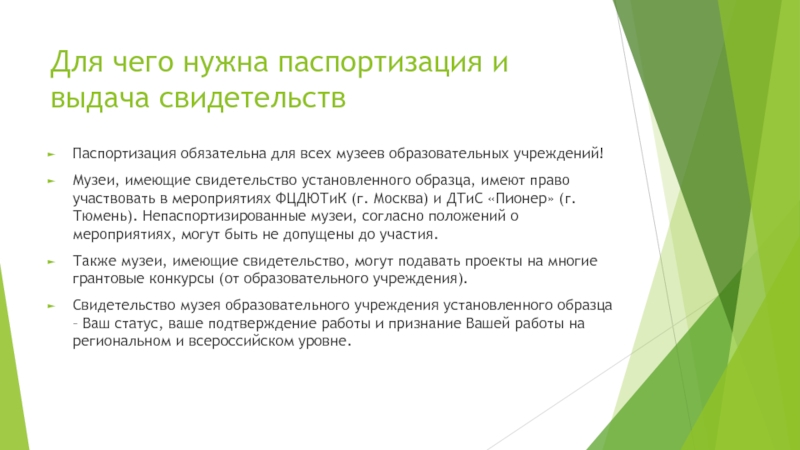 Для чего нужна паспортизация и выдача свидетельств

Паспортизация обязательна для всех музеев образовательных учреждений!

Музеи, имеющие свидетельство установленного образца, имеют право участвовать в мероприятиях ФЦДЮТиК (г. Москва) и ДТиС «Пионер» (г. Тюмень). Непаспортизированные музеи, согласно положений о мероприятиях, могут быть не допущены до участия.

Также музеи, имеющие свидетельство, могут подавать проекты на многие грантовые конкурсы (от образовательного учреждения).

Свидетельство музея образовательного учреждения установленного образца – Ваш статус, ваше подтверждение работы и признание Вашей работы на региональном и всероссийском уровне.